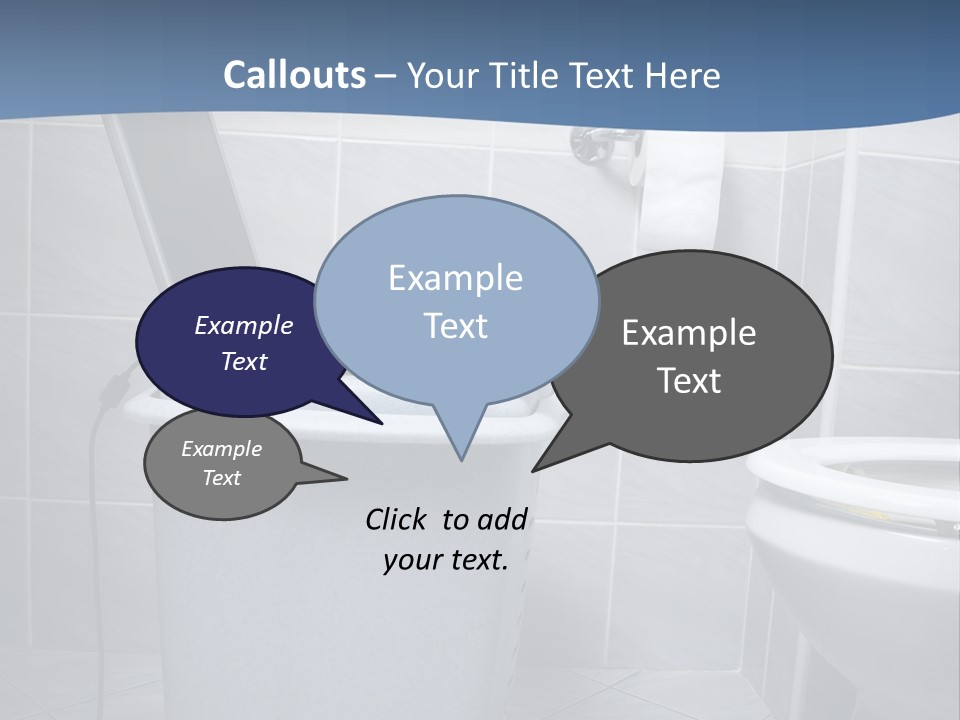 Callouts – Your Title Text Here

Example Text

Example Text

Example Text

Example Text

Click to add your text.